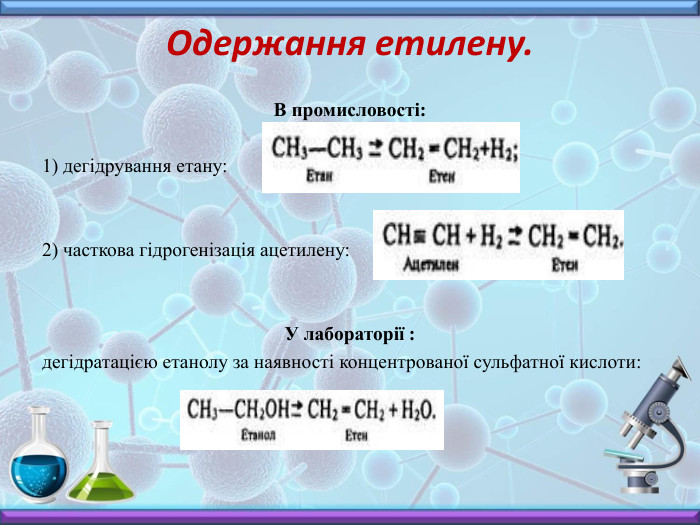 Одержання етилену.

В промисловості:

1) дегідрування етану: $CH_3—CH_3 \rightleftarrows CH_2 = CH_2 + H_2;$
Етан Етен

2) часткова гідрогенізація ацетилену: $CH \equiv CH + H_2 \rightleftarrows CH_2 = CH_2.$
Ацетилен Етен

У лабораторії :

дегідратацією етанолу за наявності концентрованої сульфатної кислоти:

$CH_3—CH_2OH \rightleftarrows CH_2 = CH_2 + H_2O.$
Етанол Етен